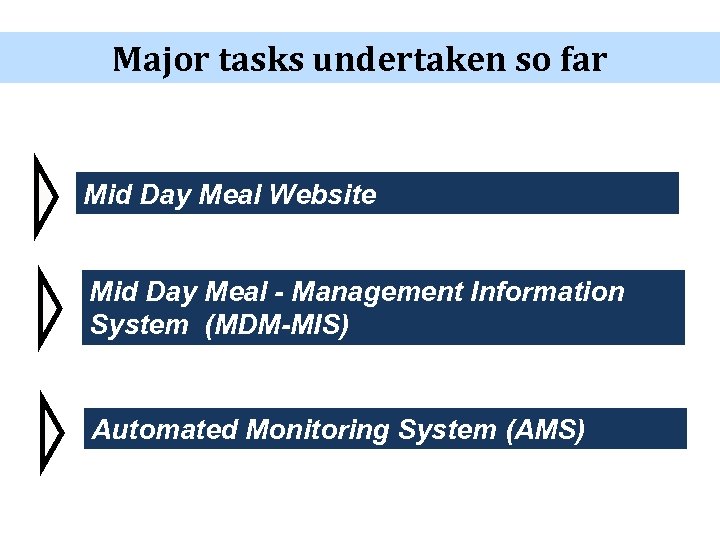 Major tasks undertaken so far

Mid Day Meal Website

Mid Day Meal - Management Information System (MDM-MIS)

Automated Monitoring System (AMS)